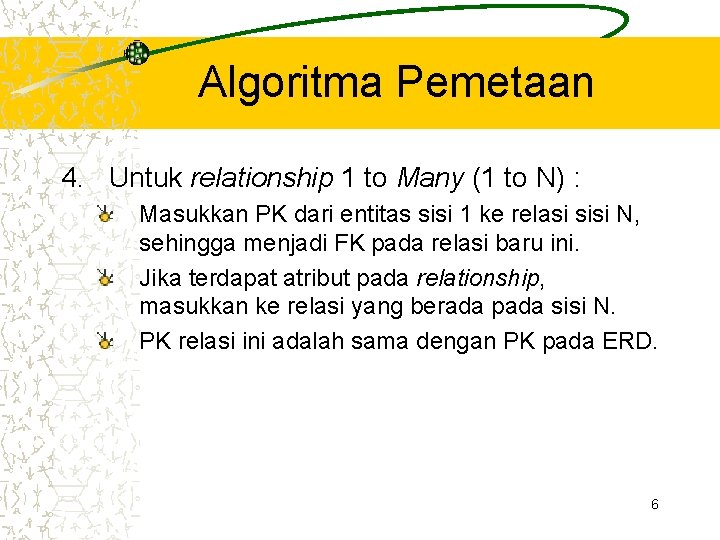 Algoritma Pemetaan

4. Untuk relationship 1 to Many (1 to N) :

Masukkan PK dari entitas sisi 1 ke relasi sisi N, sehingga menjadi FK pada relasi baru ini.

Jika terdapat atribut pada relationship, masukkan ke relasi yang berada pada sisi N.

PK relasi ini adalah sama dengan PK pada ERD.

6